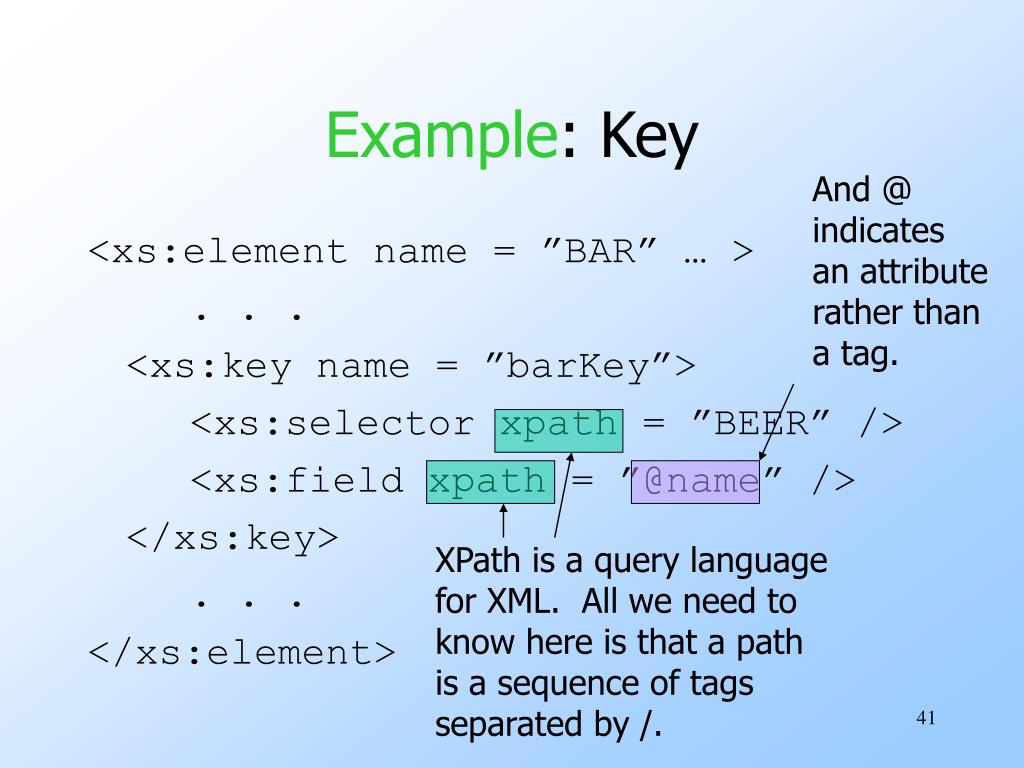 Example: Key

<xs:element name = ”BAR” … >
. . .
<xs:key name = ”barKey”>
<xs:selector xpath = ”BEER” />
<xs:field xpath = ”@name” />
</xs:key>
. . .
</xs:element>

And @ indicates an attribute rather than a tag.

XPath is a query language for XML. All we need to know here is that a path is a sequence of tags separated by /.

41